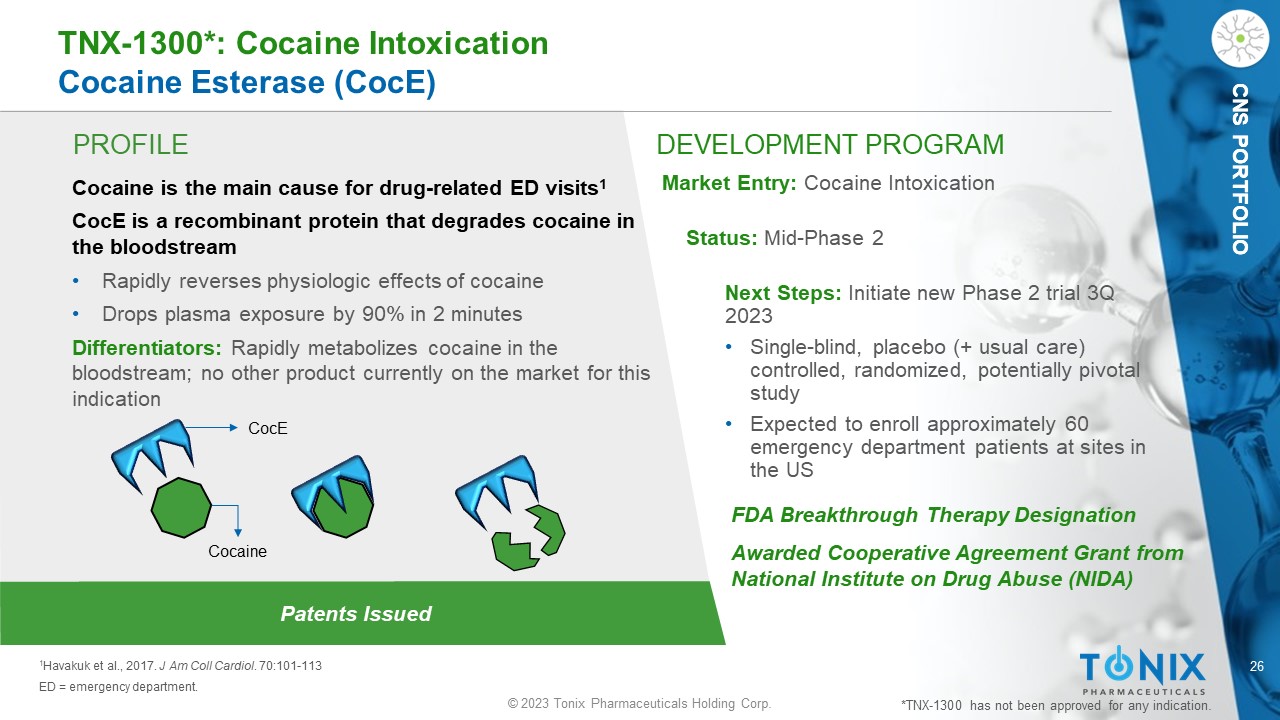 TNX-1300*: Cocaine Intoxication
Cocaine Esterase (CocE)

CNS PORTFOLIO

PROFILE

Cocaine is the main cause for drug-related ED visits$^1$

CocE is a recombinant protein that degrades cocaine in the bloodstream

• Rapidly reverses physiologic effects of cocaine
• Drops plasma exposure by 90% in 2 minutes

Differentiators: Rapidly metabolizes cocaine in the bloodstream; no other product currently on the market for this indication

CocE

Cocaine

Patents Issued

DEVELOPMENT PROGRAM

Market Entry: Cocaine Intoxication

Status: Mid-Phase 2

Next Steps: Initiate new Phase 2 trial 3Q 2023

• Single-blind, placebo (+ usual care) controlled, randomized, potentially pivotal study
• Expected to enroll approximately 60 emergency department patients at sites in the US

FDA Breakthrough Therapy Designation

Awarded Cooperative Agreement Grant from National Institute on Drug Abuse (NIDA)

$^1$Havakuk et al., 2017. J Am Coll Cardiol. 70:101-113
ED = emergency department.

© 2023 Tonix Pharmaceuticals Holding Corp.

TONIX PHARMACEUTICALS

26

*TNX-1300 has not been approved for any indication.